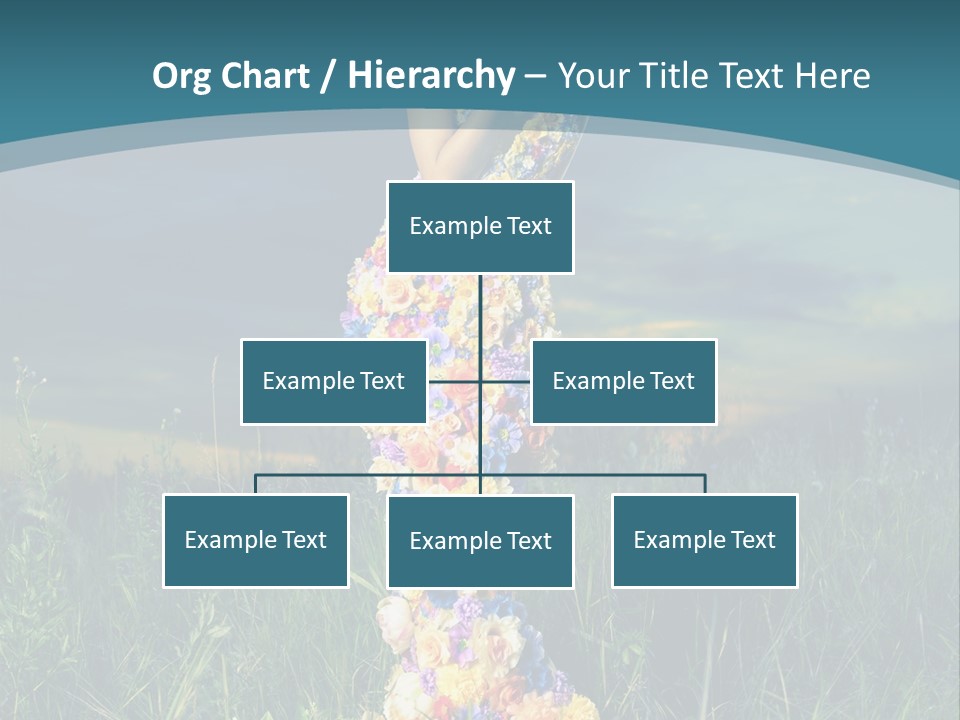 Org Chart / Hierarchy – Your Title Text Here

Example Text

Example Text

Example Text

Example Text

Example Text

Example Text